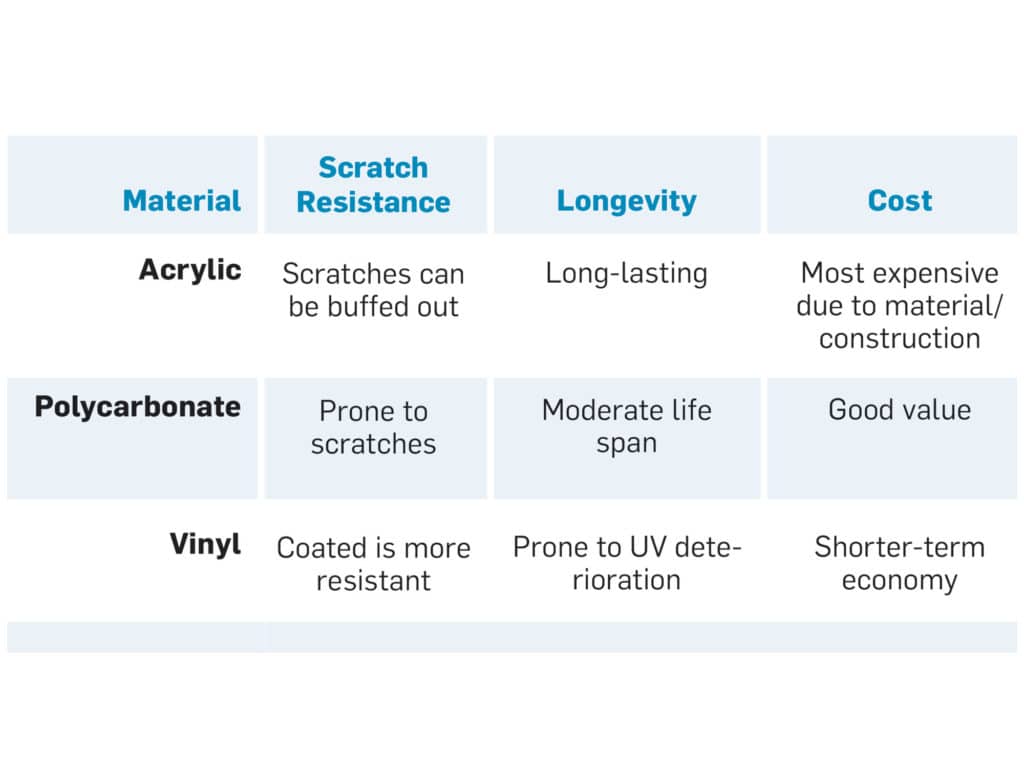 | Material | Scratch Resistance | Longevity | Cost |
|---|---|---|---|
| Acrylic | Scratches can be buffed out | Long-lasting | Most expensive due to material/ construction |
| Polycarbonate | Prone to scratches | Moderate life span | Good value |
| Vinyl | Coated is more resistant | Prone to UV deterioration | Shorter-term economy |